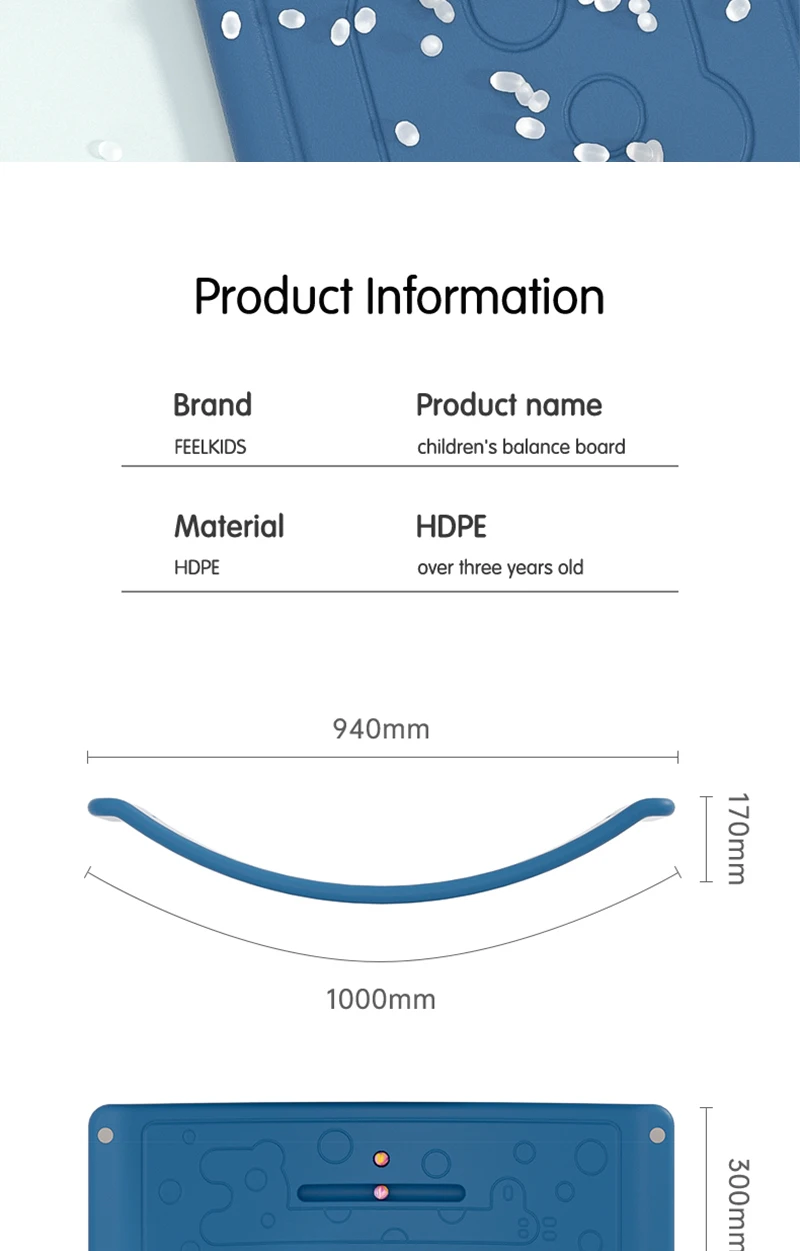 Product Information

| Brand | Product name |
|---|---|
| FEELKIDS | children's balance board |
| **Material** | **HDPE** |
| HDPE | over three years old |

940mm

170mm

1000mm

300mm